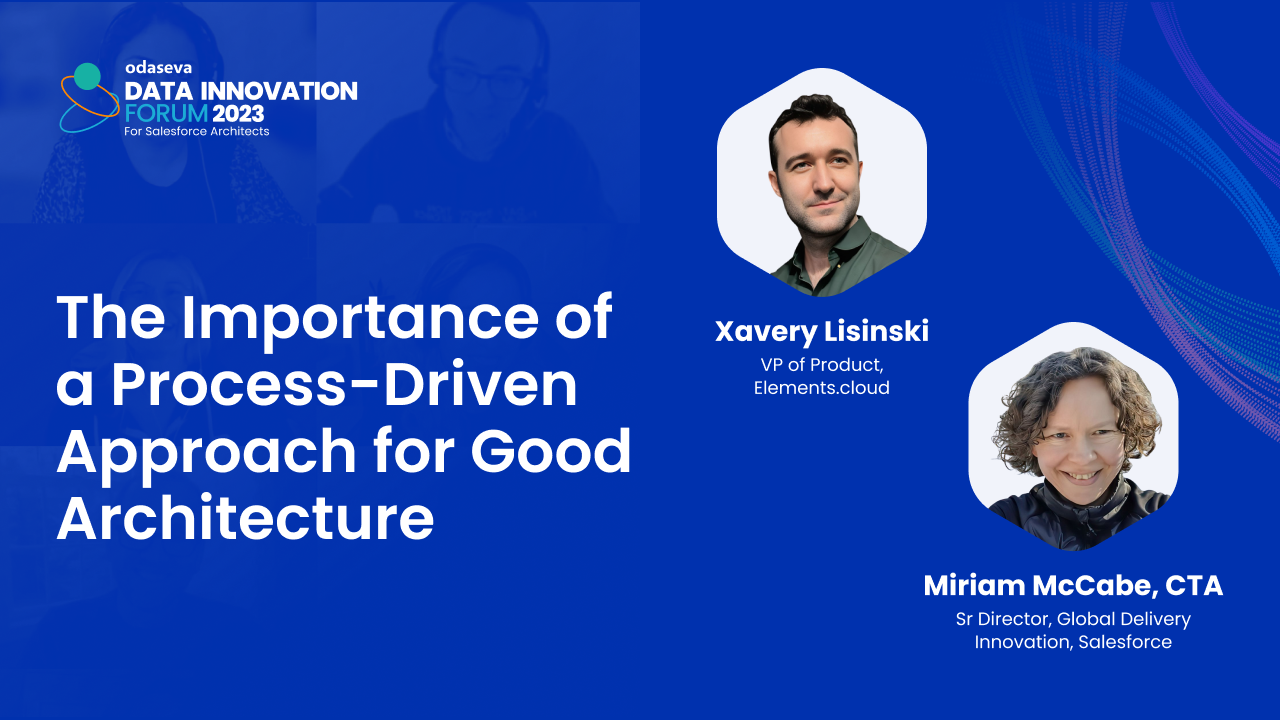 odaseva
DATA INNOVATION
FORUM 2023
For Salesforce Architects

The Importance of a Process-Driven Approach for Good Architecture

Xavery Lisinski
VP of Product, Elements.cloud

Miriam McCabe, CTA
Sr Director, Global Delivery Innovation, Salesforce